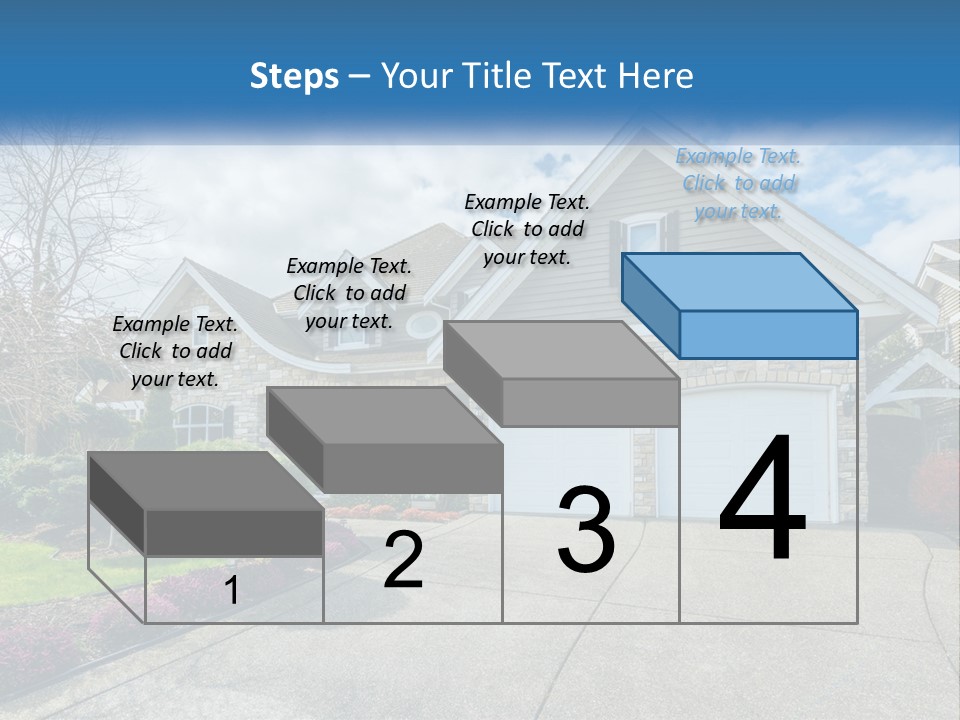 Steps – Your Title Text Here

Example Text. Click to add your text.

Example Text. Click to add your text.

Example Text. Click to add your text.

Example Text. Click to add your text.

1

2

3

4